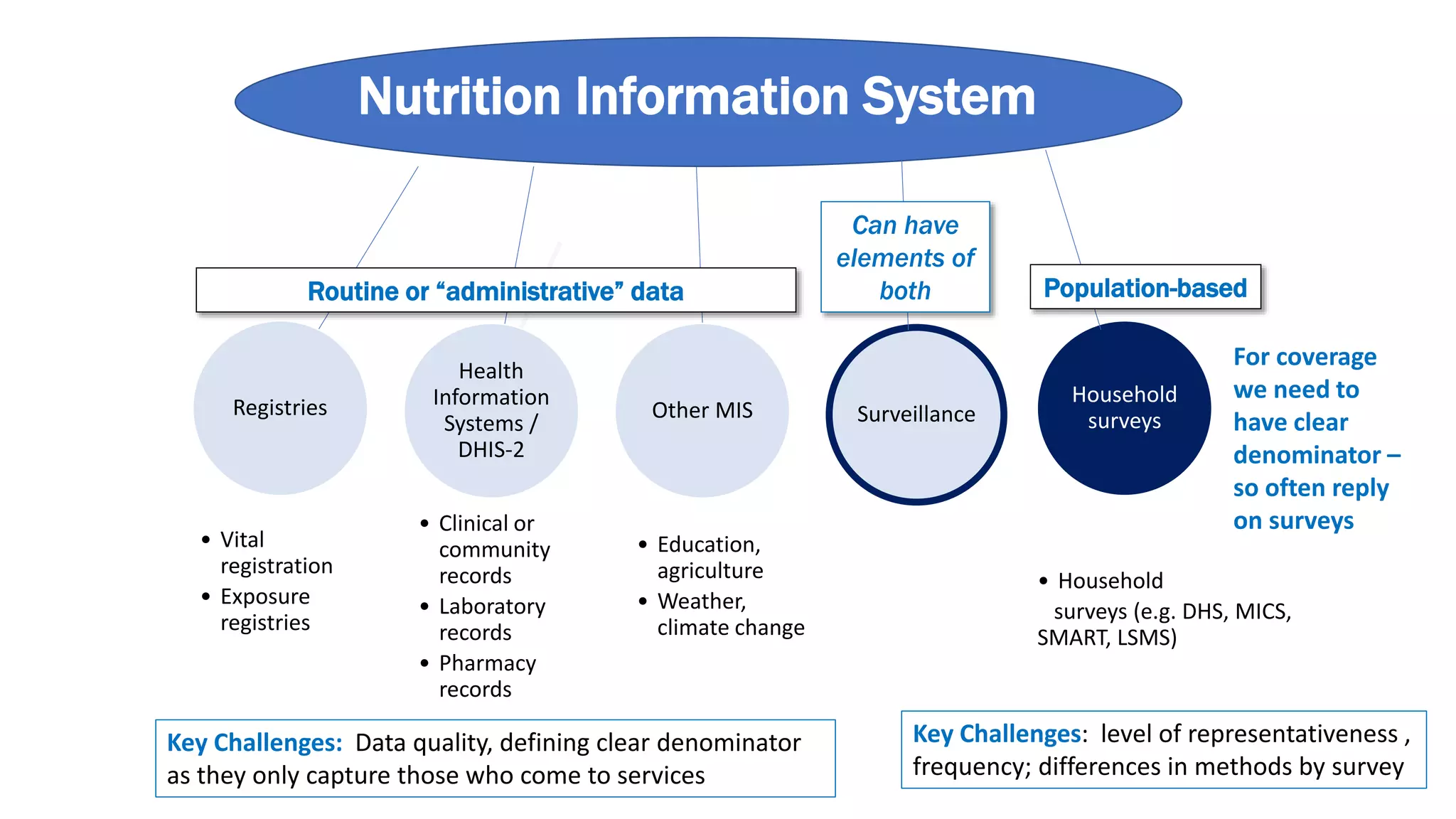 Nutrition Information System

Routine or “administrative” data

Can have elements of both

Population-based

Registries

Health Information Systems / DHIS-2

Other MIS

Surveillance

Household surveys

For coverage we need to have clear denominator – so often reply on surveys

• Vital registration
• Exposure registries

• Clinical or community records
• Laboratory records
• Pharmacy records

• Education, agriculture
• Weather, climate change

• Household surveys (e.g. DHS, MICS, SMART, LSMS)

Key Challenges: Data quality, defining clear denominator as they only capture those who come to services

Key Challenges: level of representativeness , frequency; differences in methods by survey